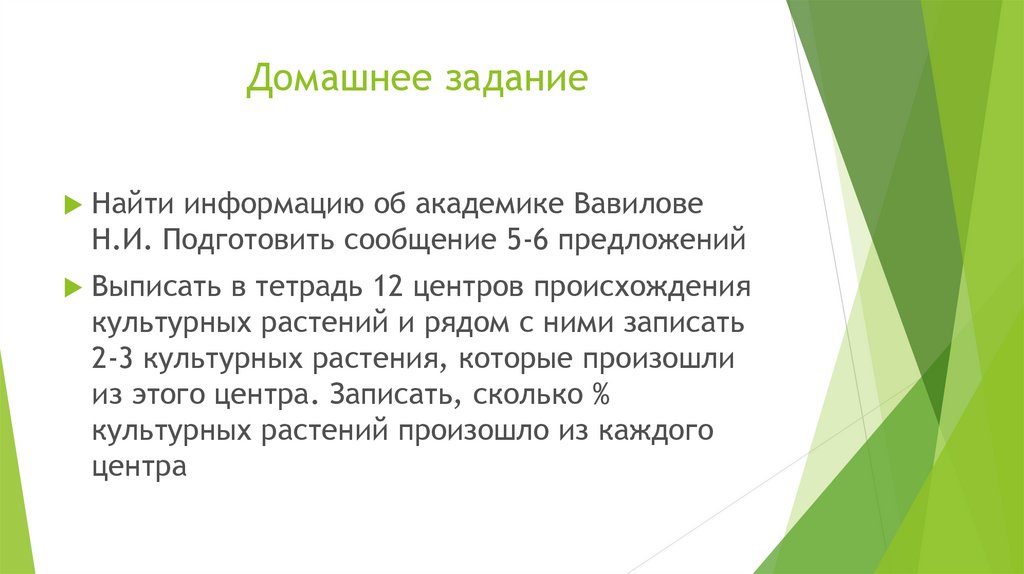 Домашнее задание

Найти информацию об академике Вавилове Н.И. Подготовить сообщение 5-6 предложений

Выписать в тетрадь 12 центров происхождения культурных растений и рядом с ними записать 2-3 культурных растения, которые произошли из этого центра. Записать, сколько % культурных растений произошло из каждого центра